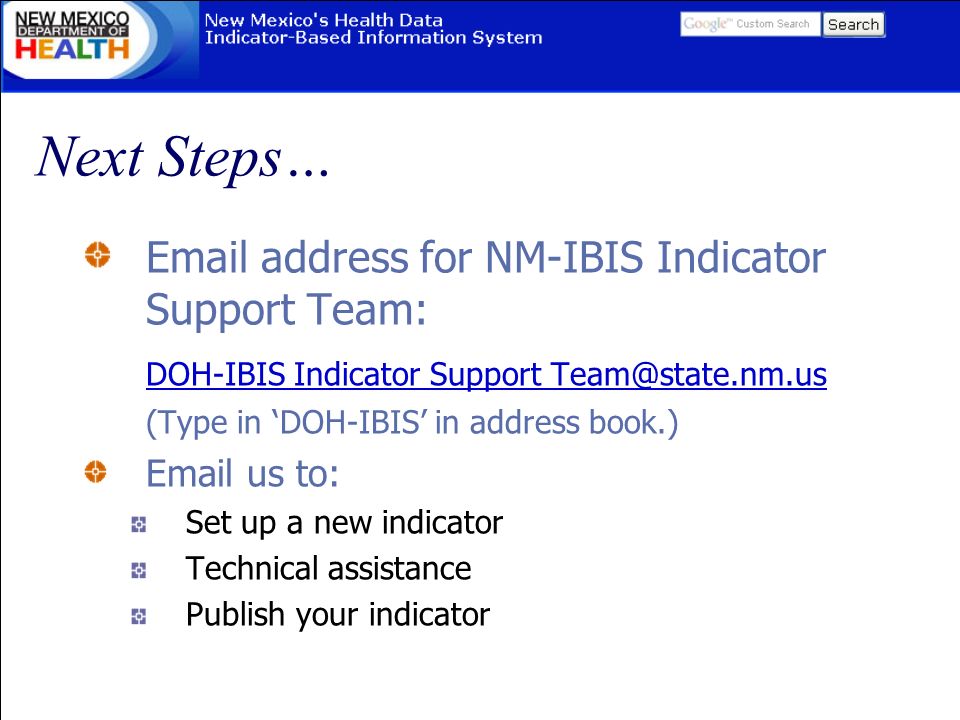 NEW MEXICO DEPARTMENT OF HEALTH

New Mexico's Health Data
Indicator-Based Information System

Google™ Custom Search
Search

Next Steps…

Email address for NM-IBIS Indicator Support Team:

DOH-IBIS Indicator Support Team@state.nm.us

(Type in ‘DOH-IBIS’ in address book.)

Email us to:

Set up a new indicator

Technical assistance

Publish your indicator